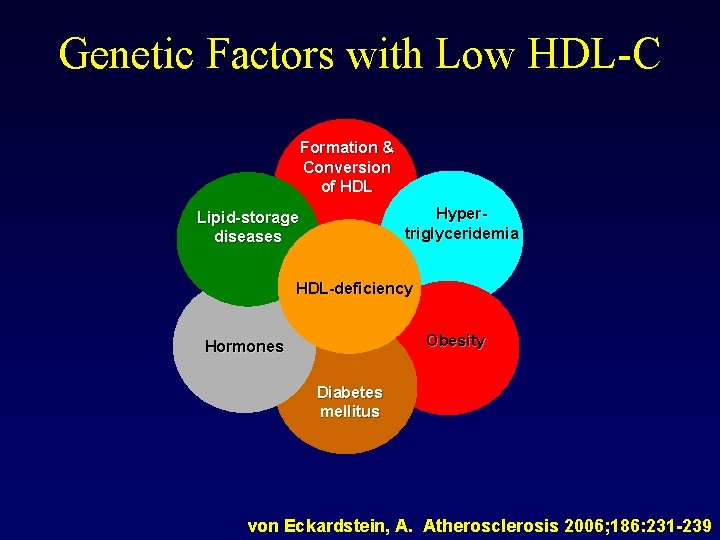 Genetic Factors with Low HDL-C

Formation & Conversion of HDL

Lipid-storage diseases

Hyper-triglyceridemia

HDL-deficiency

Hormones

Obesity

Diabetes mellitus

von Eckardstein, A. Atherosclerosis 2006;186:231-239